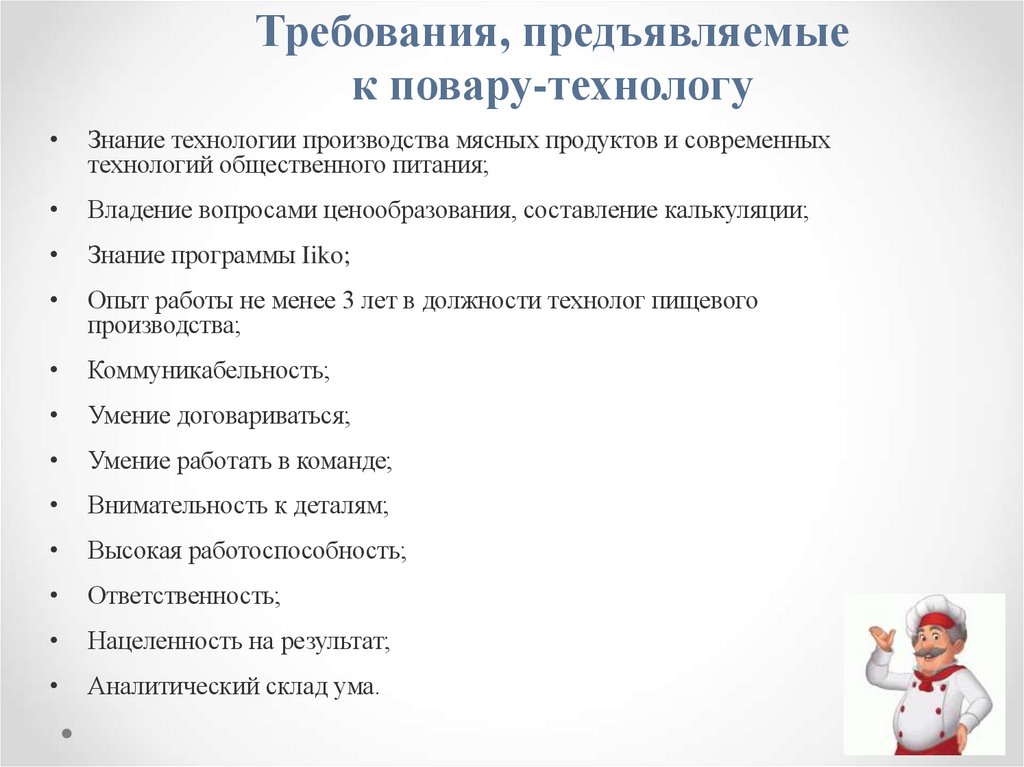 Требования, предъявляемые к повару-технологу

• Знание технологии производства мясных продуктов и современных технологий общественного питания;

• Владение вопросами ценообразования, составление калькуляции;

• Знание программы Iiko;

• Опыт работы не менее 3 лет в должности технолог пищевого производства;

• Коммуникабельность;

• Умение договариваться;

• Умение работать в команде;

• Внимательность к деталям;

• Высокая работоспособность;

• Ответственность;

• Нацеленность на результат;

• Аналитический склад ума.